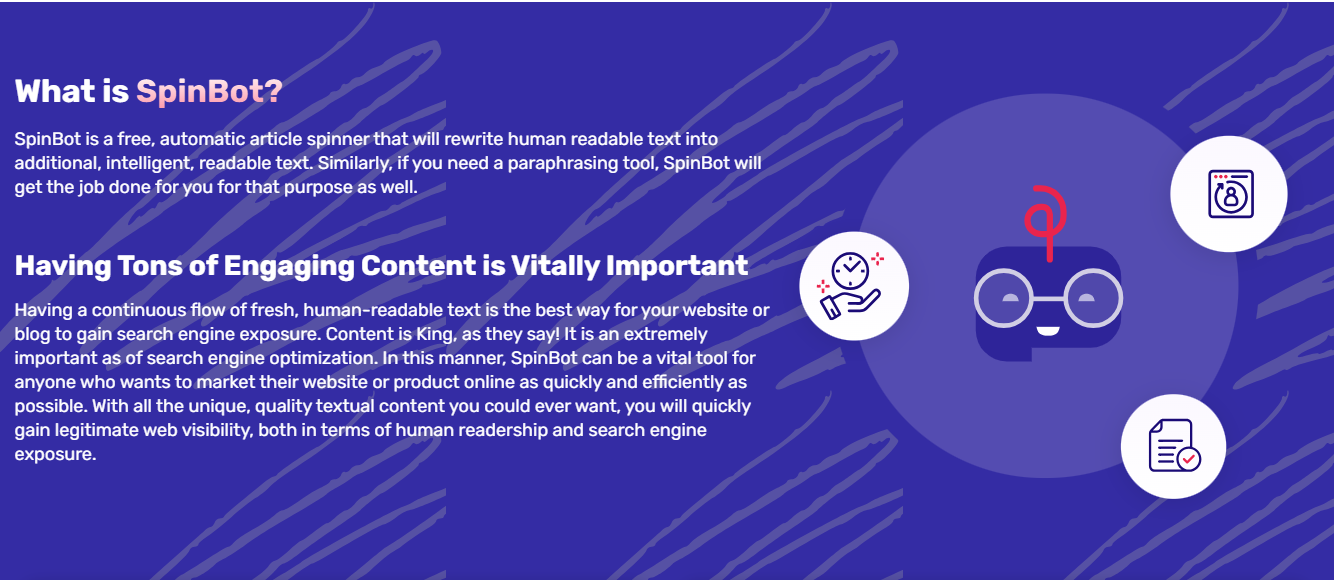 What is SpinBot?

SpinBot is a free, automatic article spinner that will rewrite human readable text into additional, intelligent, readable text. Similarly, if you need a paraphrasing tool, SpinBot will get the job done for you for that purpose as well.

Having Tons of Engaging Content is Vitally Important

Having a continuous flow of fresh, human-readable text is the best way for your website or blog to gain search engine exposure. Content is King, as they say! It is an extremely important as of search engine optimization. In this manner, SpinBot can be a vital tool for anyone who wants to market their website or product online as quickly and efficiently as possible. With all the unique, quality textual content you could ever want, you will quickly gain legitimate web visibility, both in terms of human readership and search engine exposure.